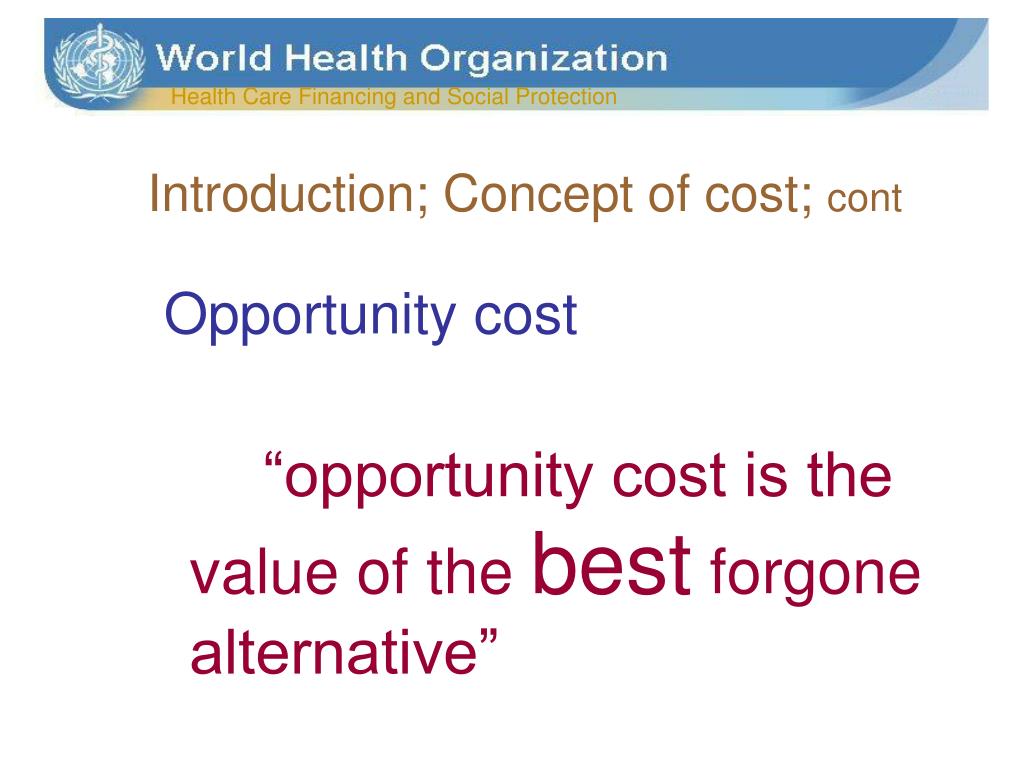 World Health Organization
Health Care Financing and Social Protection

Introduction; Concept of cost; cont

Opportunity cost

“opportunity cost is the value of the best forgone alternative”